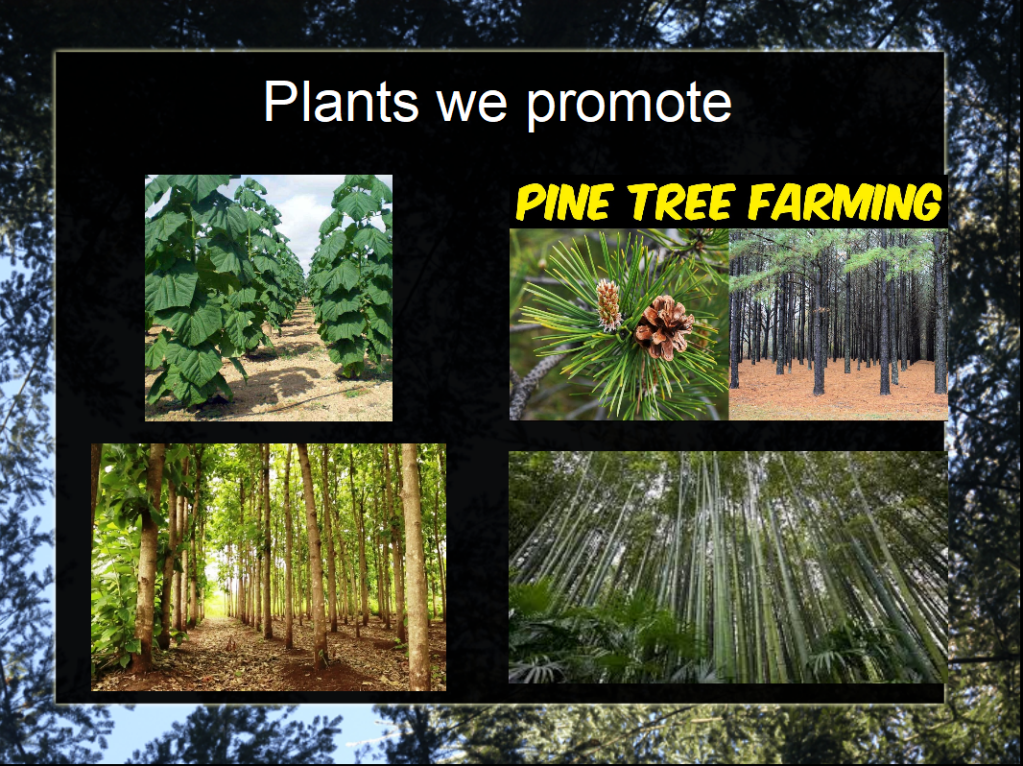 Plants we promote

PINE TREE FARMING